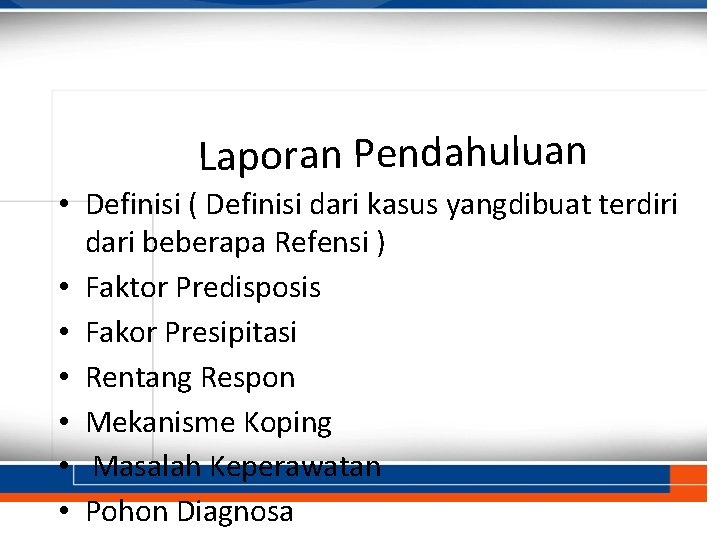 Laporan Pendahuluan

• Definisi ( Definisi dari kasus yangdibuat terdiri dari beberapa Refensi )
• Faktor Predisposis
• Fakor Presipitasi
• Rentang Respon
• Mekanisme Koping
• Masalah Keperawatan
• Pohon Diagnosa